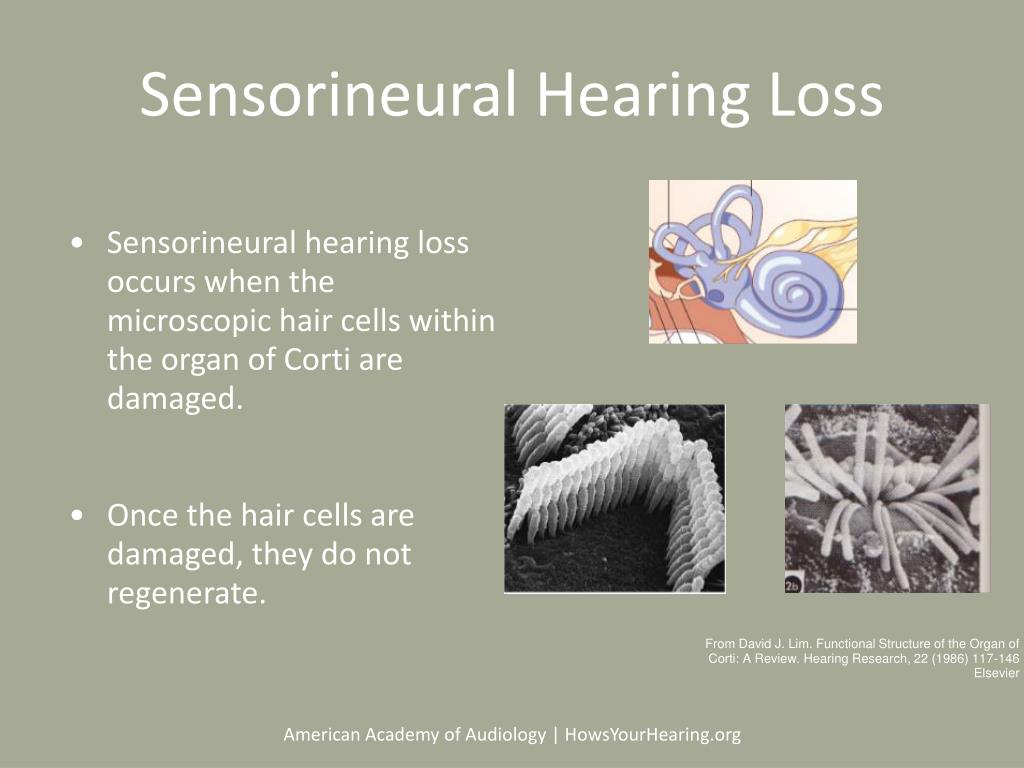 Sensorineural Hearing Loss

• Sensorineural hearing loss occurs when the microscopic hair cells within the organ of Corti are damaged.

• Once the hair cells are damaged, they do not regenerate.

2b

From David J. Lim. Functional Structure of the Organ of Corti: A Review. Hearing Research, 22 (1986) 117-146 Elsevier

American Academy of Audiology | HowsYourHearing.org